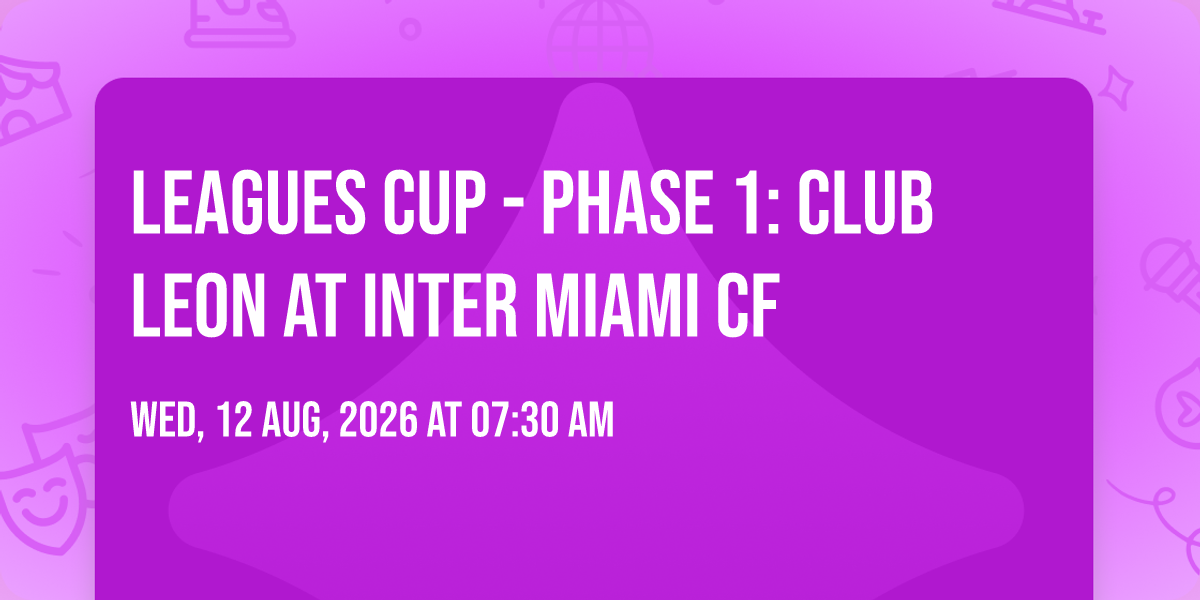 LEAGUES CUP - PHASE 1: CLUB LEON AT INTER MIAMI CF

WED, 12 AUG, 2026 AT 07:30 AM